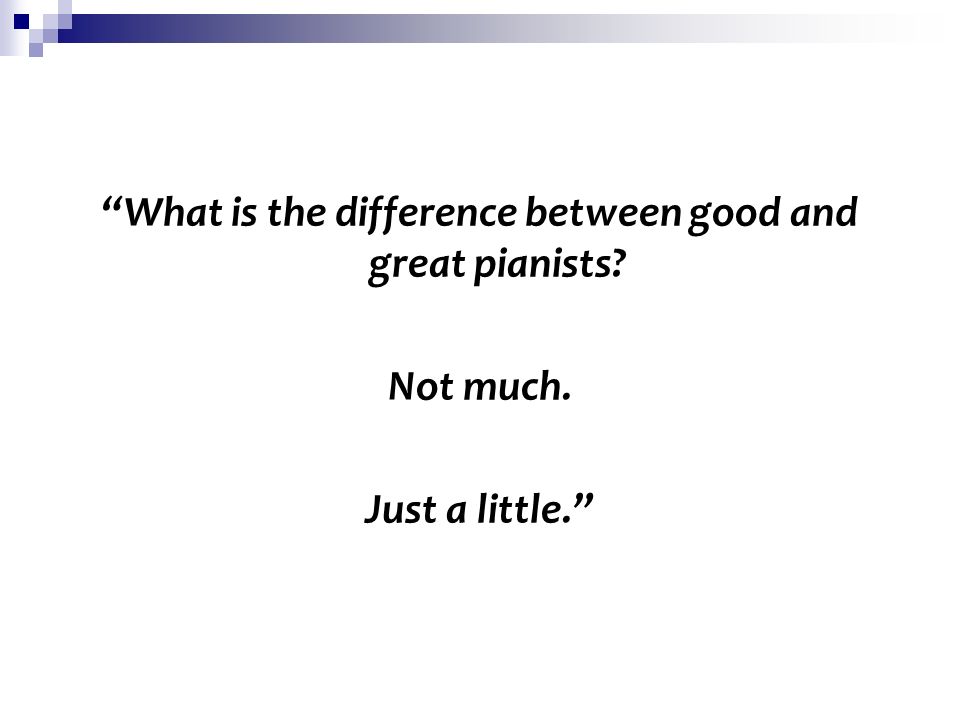 “What is the difference between good and great pianists?

Not much.

Just a little.”